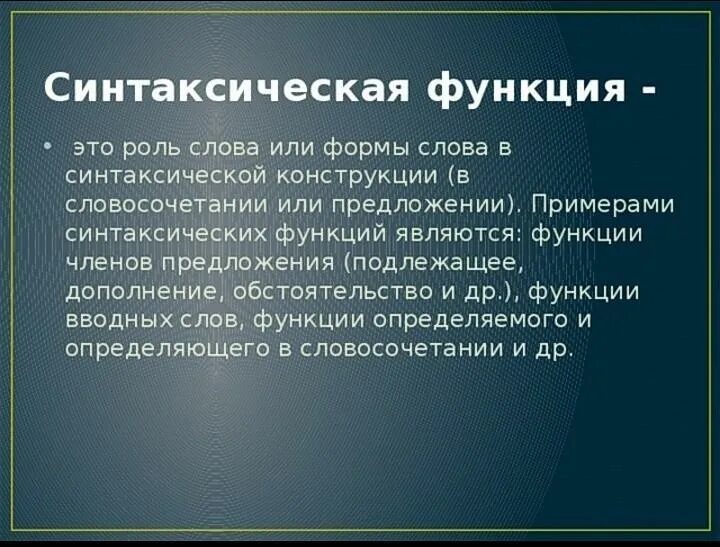 Синтаксическая функция -

• это роль слова или формы слова в синтаксической конструкции (в словосочетании или предложении). Примерами синтаксических функций являются: функции членов предложения (подлежащее, дополнение, обстоятельство и др.), функции вводных слов, функции определяемого и определяющего в словосочетании и др.